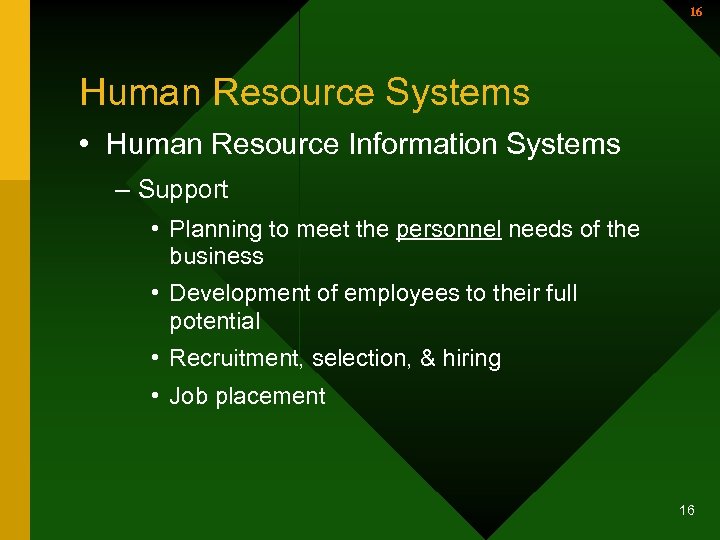 16

Human Resource Systems

• Human Resource Information Systems

– Support

• Planning to meet the personnel needs of the business

• Development of employees to their full potential

• Recruitment, selection, & hiring

• Job placement

16